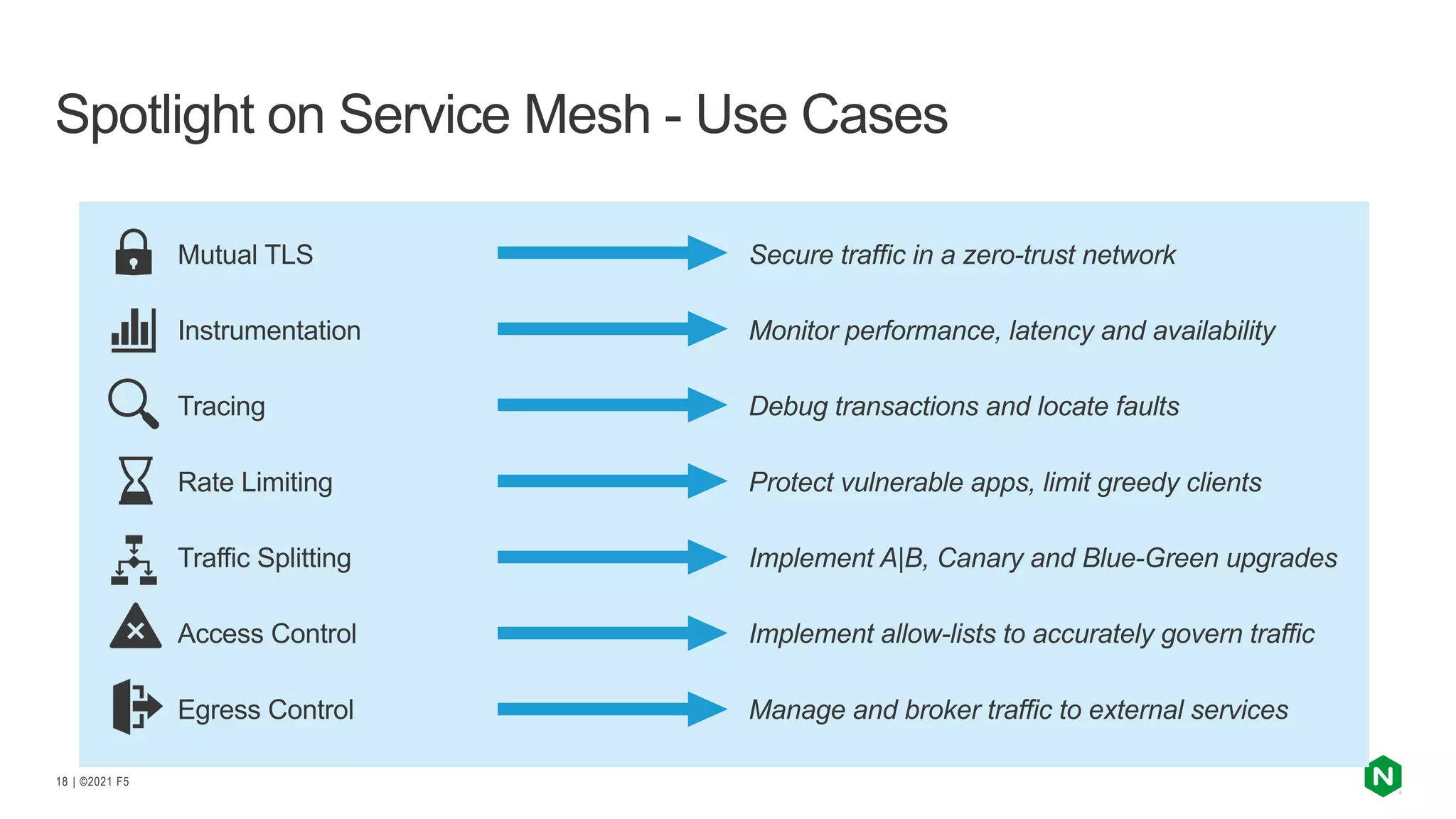 Spotlight on Service Mesh - Use Cases

Mutual TLS
Secure traffic in a zero-trust network

Instrumentation
Monitor performance, latency and availability

Tracing
Debug transactions and locate faults

Rate Limiting
Protect vulnerable apps, limit greedy clients

Traffic Splitting
Implement A|B, Canary and Blue-Green upgrades

Access Control
Implement allow-lists to accurately govern traffic

Egress Control
Manage and broker traffic to external services

18 | ©2021 F5

N